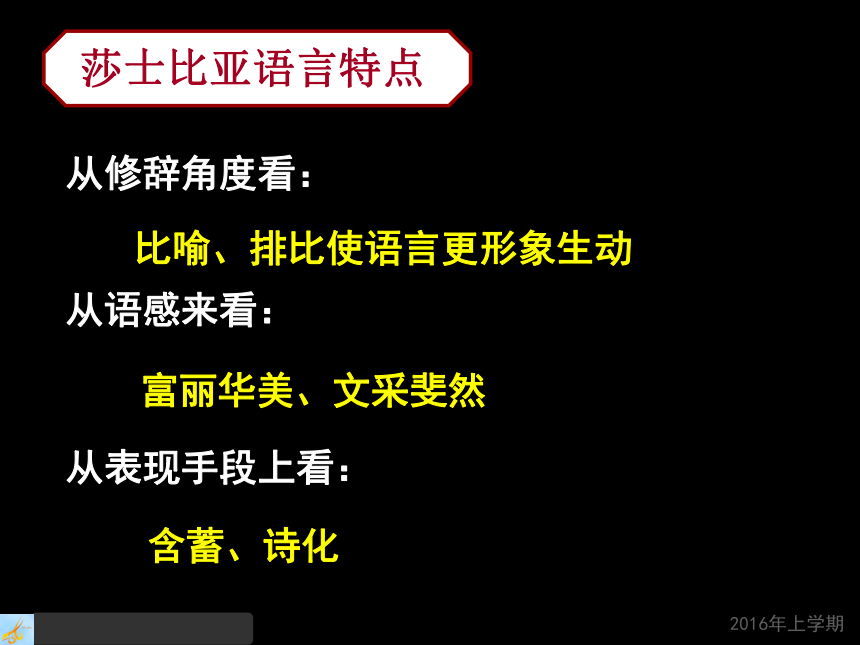 莎士比亚语言特点

从修辞角度看：

比喻、排比使语言更形象生动

从语感来看：

富丽华美、文采斐然

从表现手段上看：

含蓄、诗化

2016年上学期